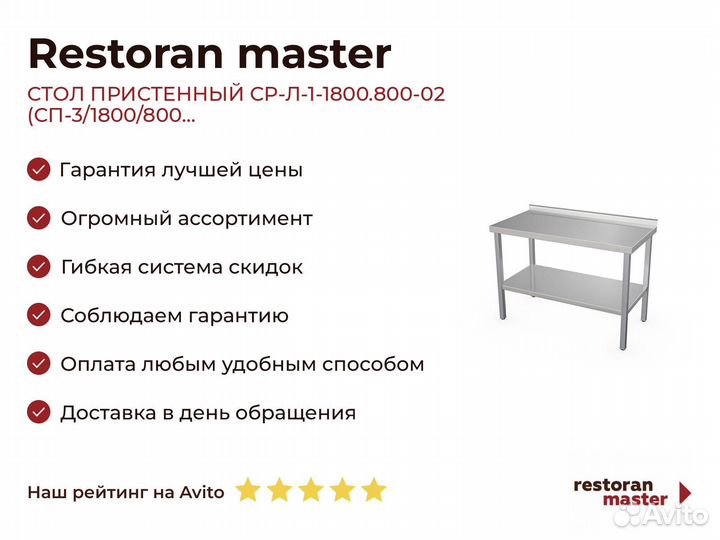 Restoran master

СТОЛ ПРИСТЕННЫЙ СР-Л-1-1800.800-02 (СП-3/1800/800...

Гарантия лучшей цены

Огромный ассортимент

Гибкая система скидок

Соблюдаем гарантию

Оплата любым удобным способом

Доставка в день обращения

Наш рейтинг на Avito

restoran master

Avito